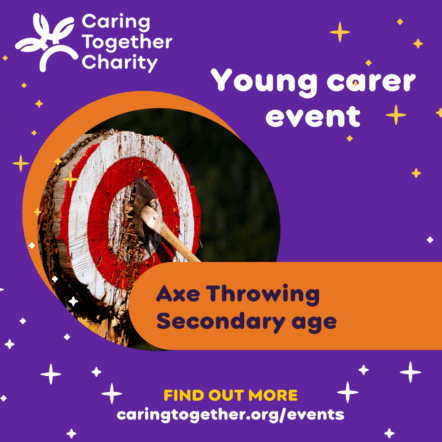 Caring Together Charity

Young carer event

Axe Throwing
Secondary age

FIND OUT MORE
caringtogether.org/events